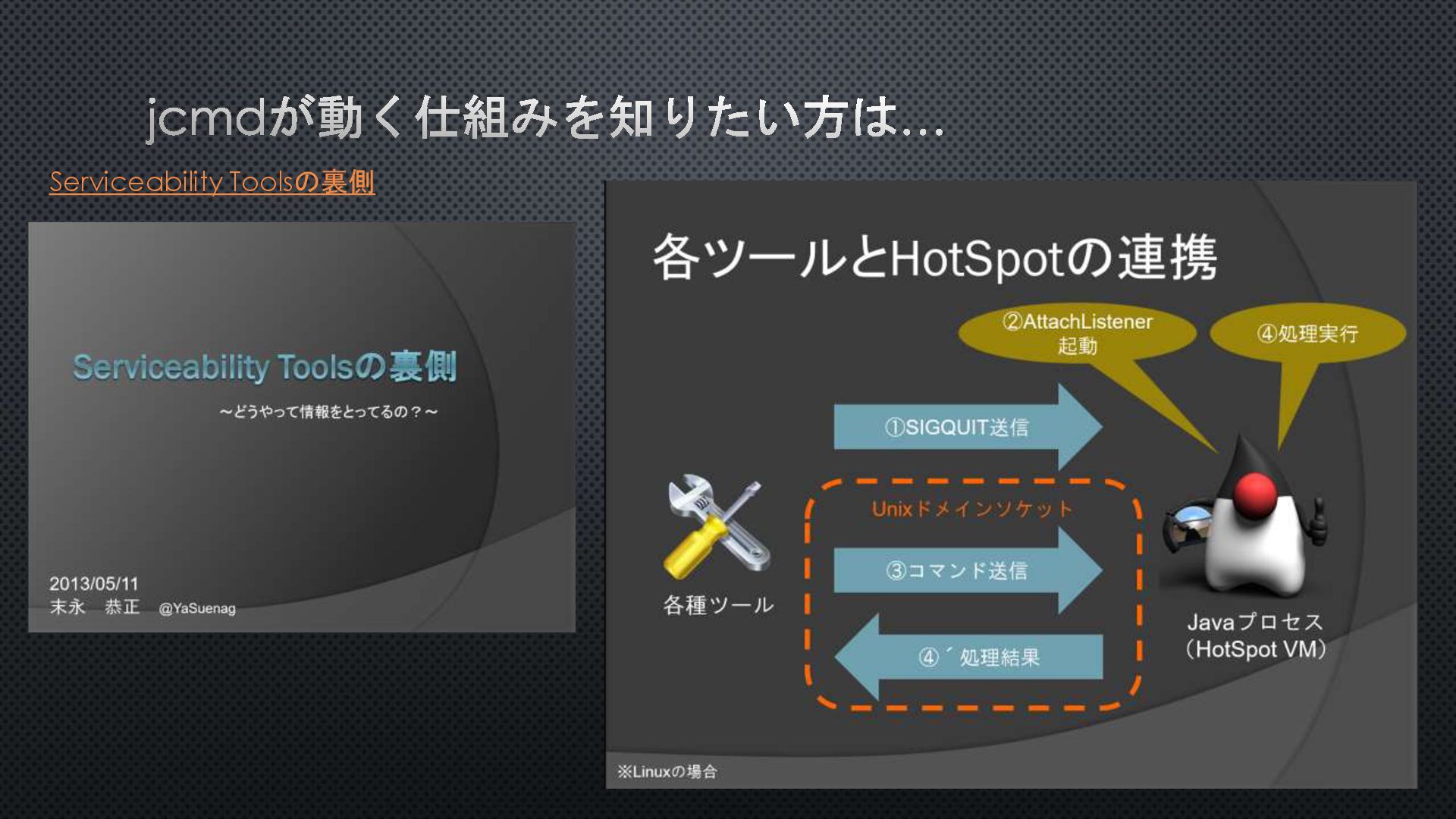 jcmdが動く仕組みを知りたい方は…

Serviceability Toolsの裏側

Serviceability Toolsの裏側

～どうやって情報をとってるの？～

2013/05/11
末永　恭正　@YaSuenag

各ツールとHotSpotの連携

②AttachListener 起動

④処理実行

①SIGQUIT送信

Unixドメインソケット

③コマンド送信

④´処理結果

各種ツール

Javaプロセス (HotSpot VM)

※Linuxの場合